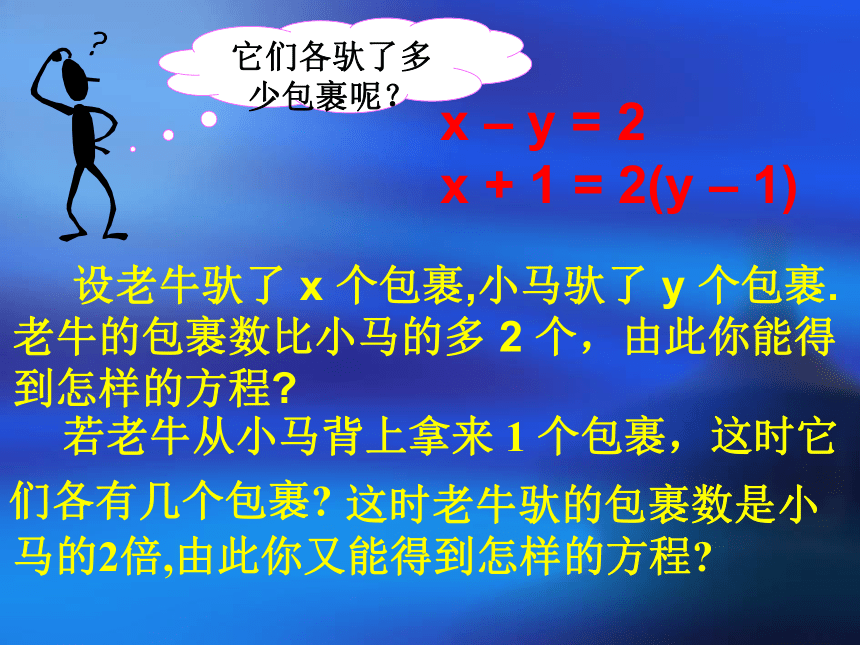 ?

它们各驮了多少包裹呢?

$x - y = 2$
$x + 1 = 2(y - 1)$

设老牛驮了 x 个包裹,小马驮了 y 个包裹. 老牛的包裹数比小马的多 2 个，由此你能得到怎样的方程?

若老牛从小马背上拿来 1 个包裹，这时它们各有几个包裹? 这时老牛驮的包裹数是小马的2倍,由此你又能得到怎样的方程?